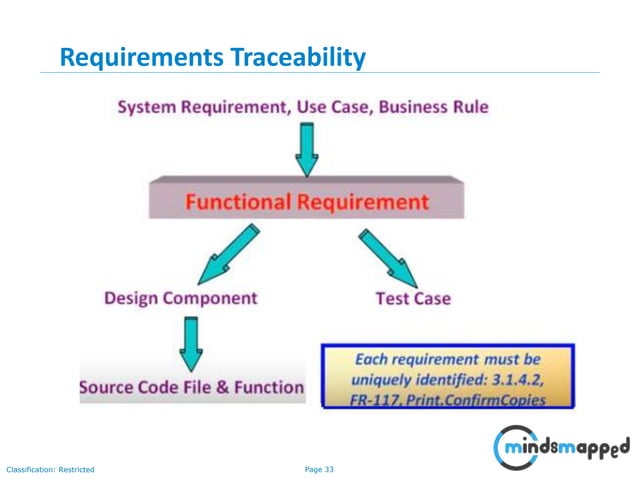 Requirements Traceability

System Requirement, Use Case, Business Rule

Functional Requirement

Design Component

Test Case

Source Code File & Function

Each requirement must be uniquely identified: 3.1.4.2, FR-117, Print.ConfirmCopies

mindsmapped

Classification: Restricted

Page 33